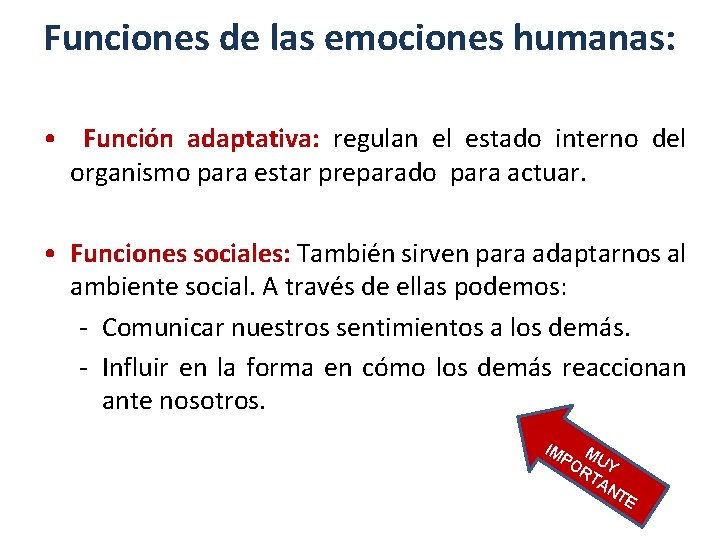 Funciones de las emociones humanas:

• Función adaptativa: regulan el estado interno del organismo para estar preparado para actuar.

• Funciones sociales: También sirven para adaptarnos al ambiente social. A través de ellas podemos:
- Comunicar nuestros sentimientos a los demás.
- Influir en la forma en cómo los demás reaccionan ante nosotros.

MUY IMPORTANTE